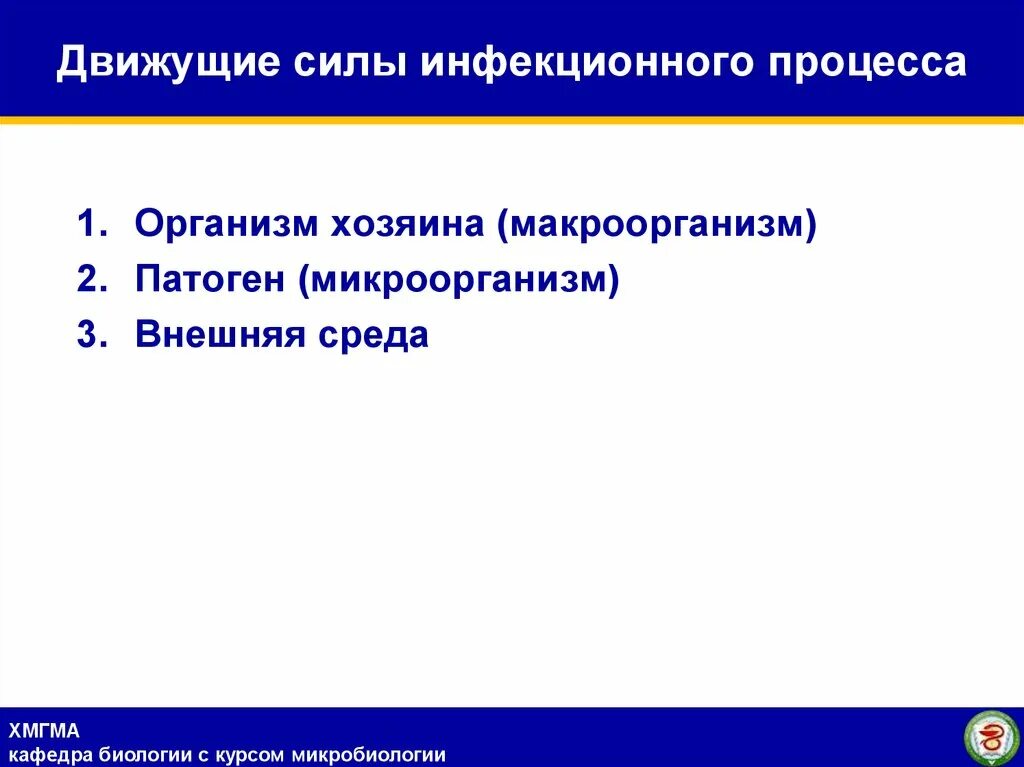 Движущие силы инфекционного процесса

1. Организм хозяина (макроорганизм)
2. Патоген (микроорганизм)
3. Внешняя среда

ХМГМА
кафедра биологии с курсом микробиологии